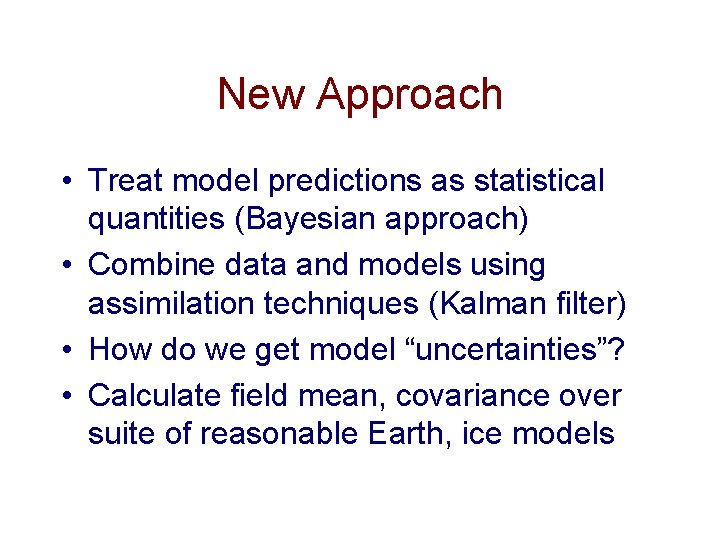 New Approach

• Treat model predictions as statistical quantities (Bayesian approach)
• Combine data and models using assimilation techniques (Kalman filter)
• How do we get model “uncertainties”?
• Calculate field mean, covariance over suite of reasonable Earth, ice models